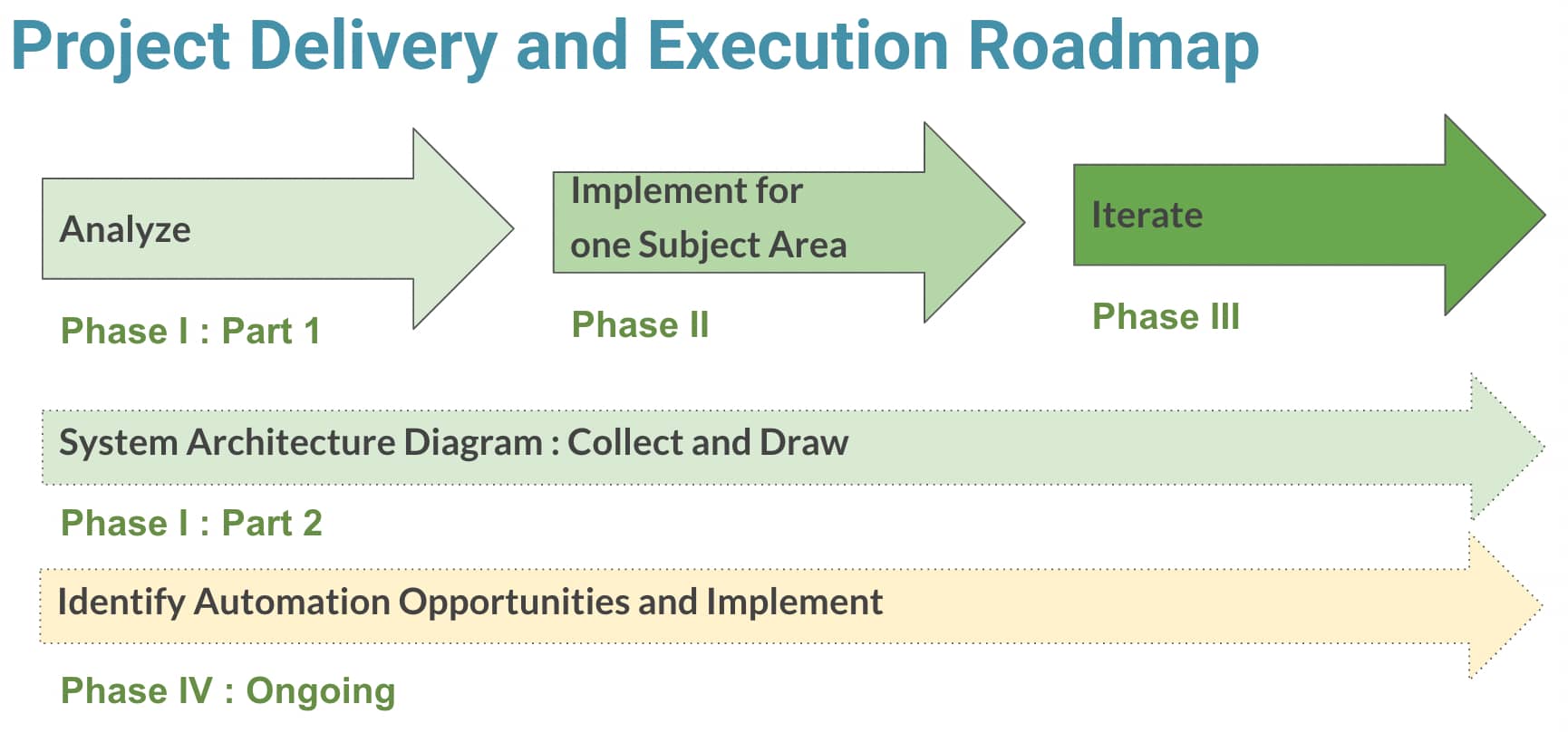 Project Delivery and Execution Roadmap

Analyze

Phase I : Part 1

Implement for one Subject Area

Phase II

Iterate

Phase III

System Architecture Diagram : Collect and Draw

Phase I : Part 2

Identify Automation Opportunities and Implement

Phase IV : Ongoing